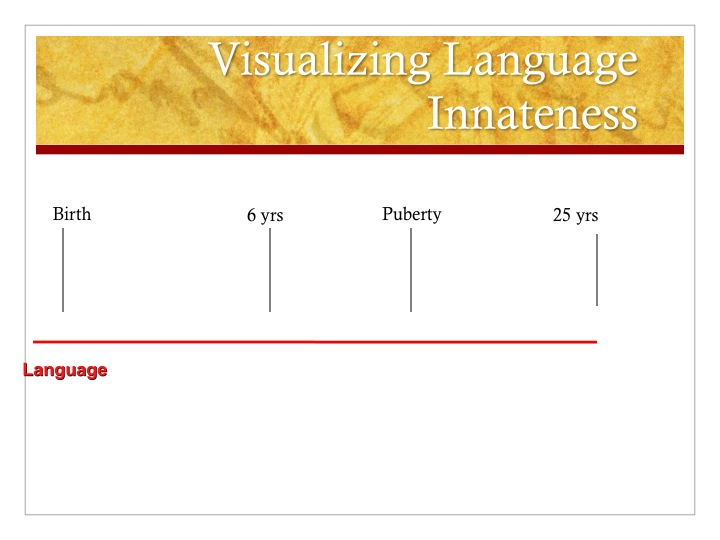 Visualizing Language Innateness

Birth

6 yrs

Puberty

25 yrs

Language